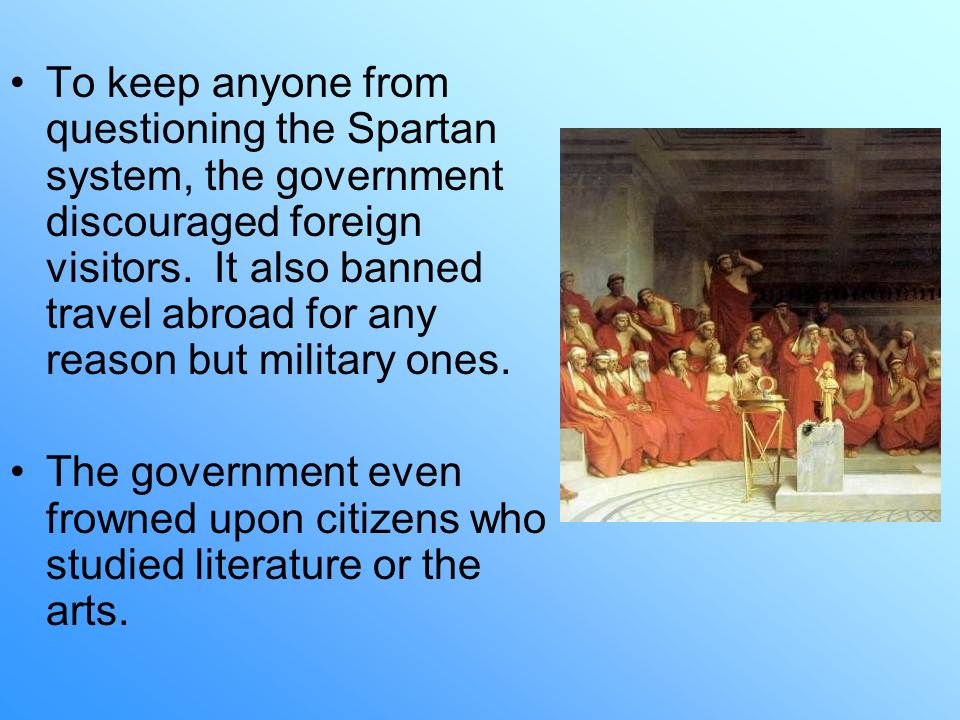 • To keep anyone from questioning the Spartan system, the government discouraged foreign visitors.  It also banned travel abroad for any reason but military ones.

• The government even frowned upon citizens who studied literature or the arts.